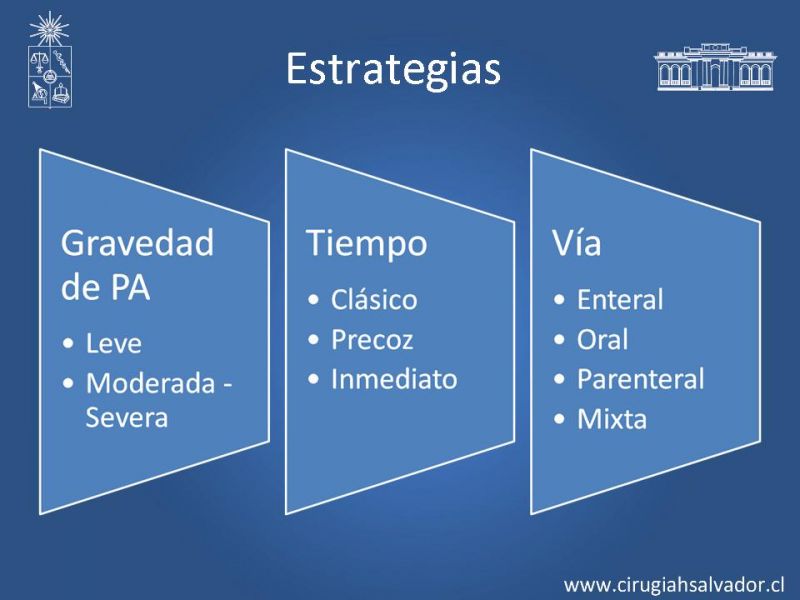 Estrategias

Gravedad de PA

• Leve
• Moderada - Severa

Tiempo

• Clásico
• Precoz
• Inmediato

Vía

• Enteral
• Oral
• Parenteral
• Mixta

www.cirugiahsalvador.cl